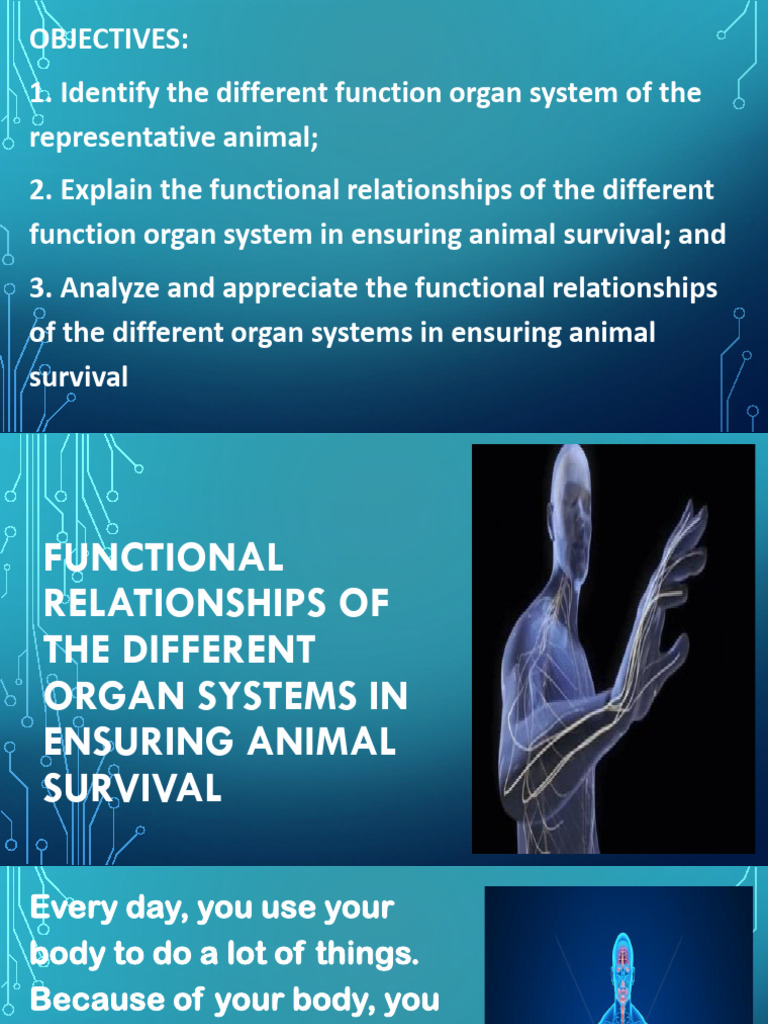 OBJECTIVES:

1. Identify the different function organ system of the representative animal;

2. Explain the functional relationships of the different function organ system in ensuring animal survival; and

3. Analyze and appreciate the functional relationships of the different organ systems in ensuring animal survival

FUNCTIONAL RELATIONSHIPS OF THE DIFFERENT ORGAN SYSTEMS IN ENSURING ANIMAL SURVIVAL

Every day, you use your body to do a lot of things. Because of your body, you